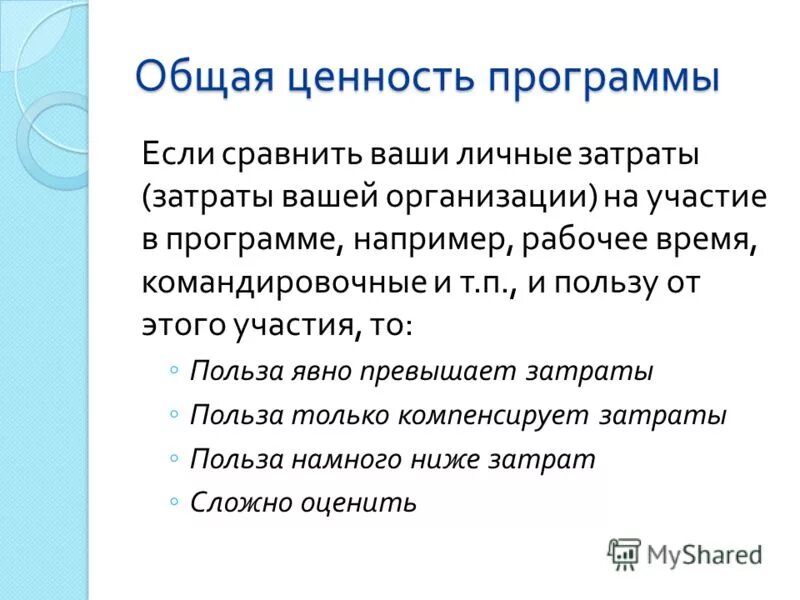 Общая ценность программы

Если сравнить ваши личные затраты (затраты вашей организации) на участие в программе, например, рабочее время, командировочные и т.п., и пользу от этого участия, то:

◦ Польза явно превышает затраты
◦ Польза только компенсирует затраты
◦ Польза намного ниже затрат
◦ Сложно оценить

MyShared